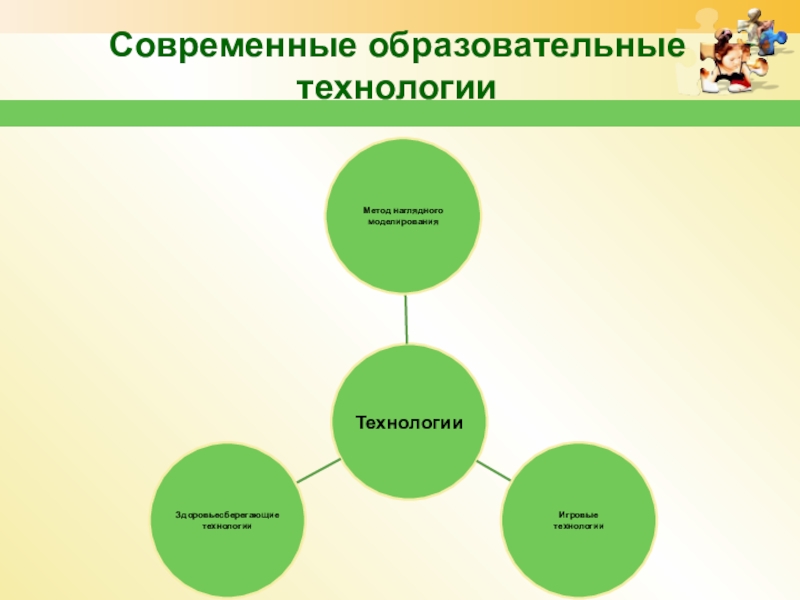 Современные образовательные технологии

Метод наглядного моделирования

Технологии

Здоровьесберегающие технологии

Игровые технологии